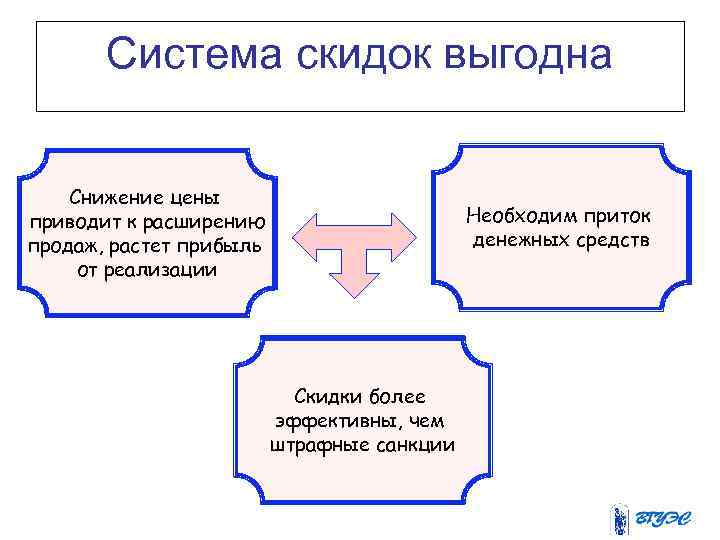 Система скидок выгодна

Снижение цены приводит к расширению продаж, растет прибыль от реализации

Необходим приток денежных средств

Скидки более эффективны, чем штрафные санкции

ВГУЭС